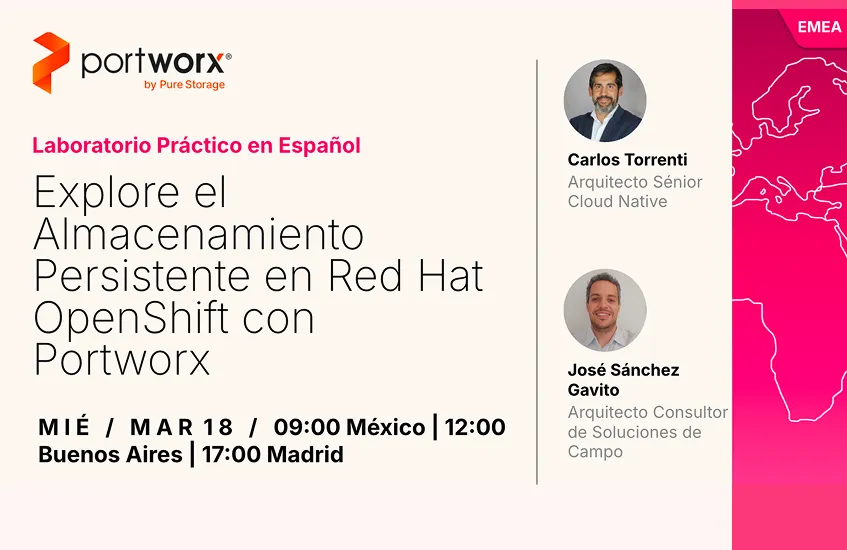 portworx®
by Pure Storage

Laboratorio Práctico en Español

Explore el Almacenamiento Persistente en Red Hat OpenShift con Portworx

MIÉ / MAR 18 / 09:00 México | 12:00 Buenos Aires | 17:00 Madrid

Carlos Torrenti
Arquitecto Sénior Cloud Native

José Sánchez Gavito
Arquitecto Consultor de Soluciones de Campo

EMEA